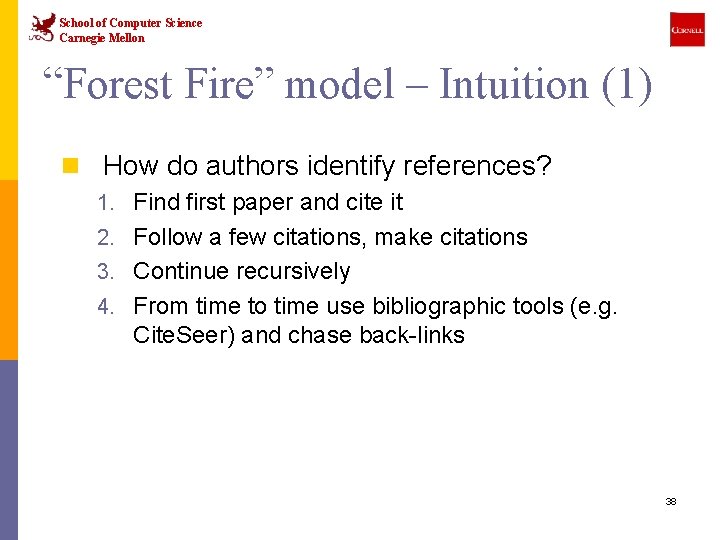 School of Computer Science
Carnegie Mellon

CORNELL

“Forest Fire” model – Intuition (1)

How do authors identify references?

1. Find first paper and cite it
2. Follow a few citations, make citations
3. Continue recursively
4. From time to time use bibliographic tools (e.g. CiteSeer) and chase back-links

38